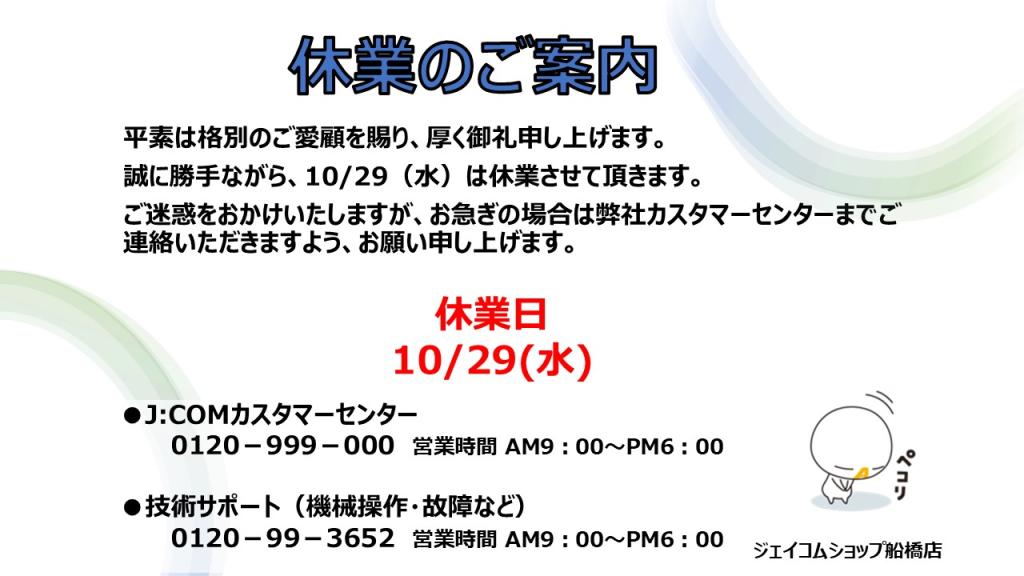 休業のご案内

平素は格別のご愛顧を賜り、厚く御礼申し上げます。

誠に勝手ながら、10/29（水）は休業させて頂きます。

ご迷惑をおかけいたしますが、お急ぎの場合は弊社カスタマーセンターまでご連絡いただきますよう、お願い申し上げます。

休業日
10/29(水)

●J:COMカスタマーセンター
0120－999－000 営業時間 AM9：00～PM6：00

●技術サポート（機械操作･故障など）
0120－99－3652 営業時間 AM9：00～PM6：00

ペコッ

ジェイコムショップ船橋店